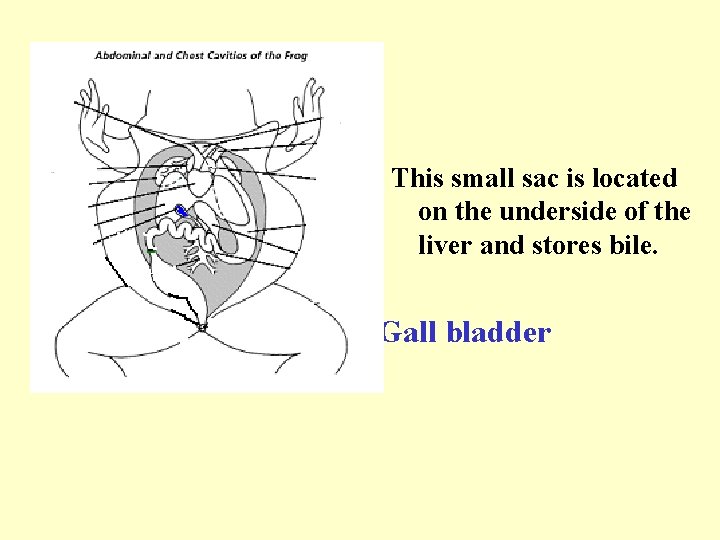 Abdominal and Chest Cavities of the Frog

This small sac is located on the underside of the liver and stores bile.

Gall bladder